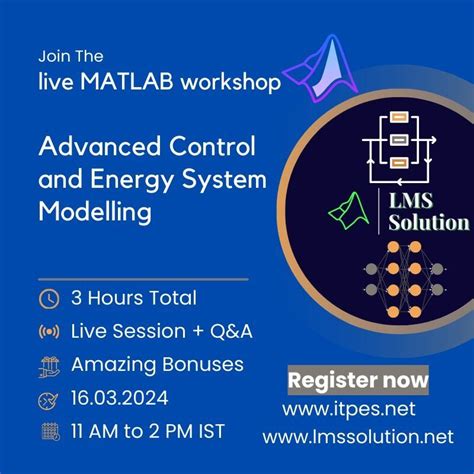 Join The
live MATLAB workshop

Advanced Control and Energy System Modelling

LMS Solution

3 Hours Total
Live Session + Q&A
Amazing Bonuses
16.03.2024
11 AM to 2 PM IST

Register now
www.itpes.net
www.lmssolution.net